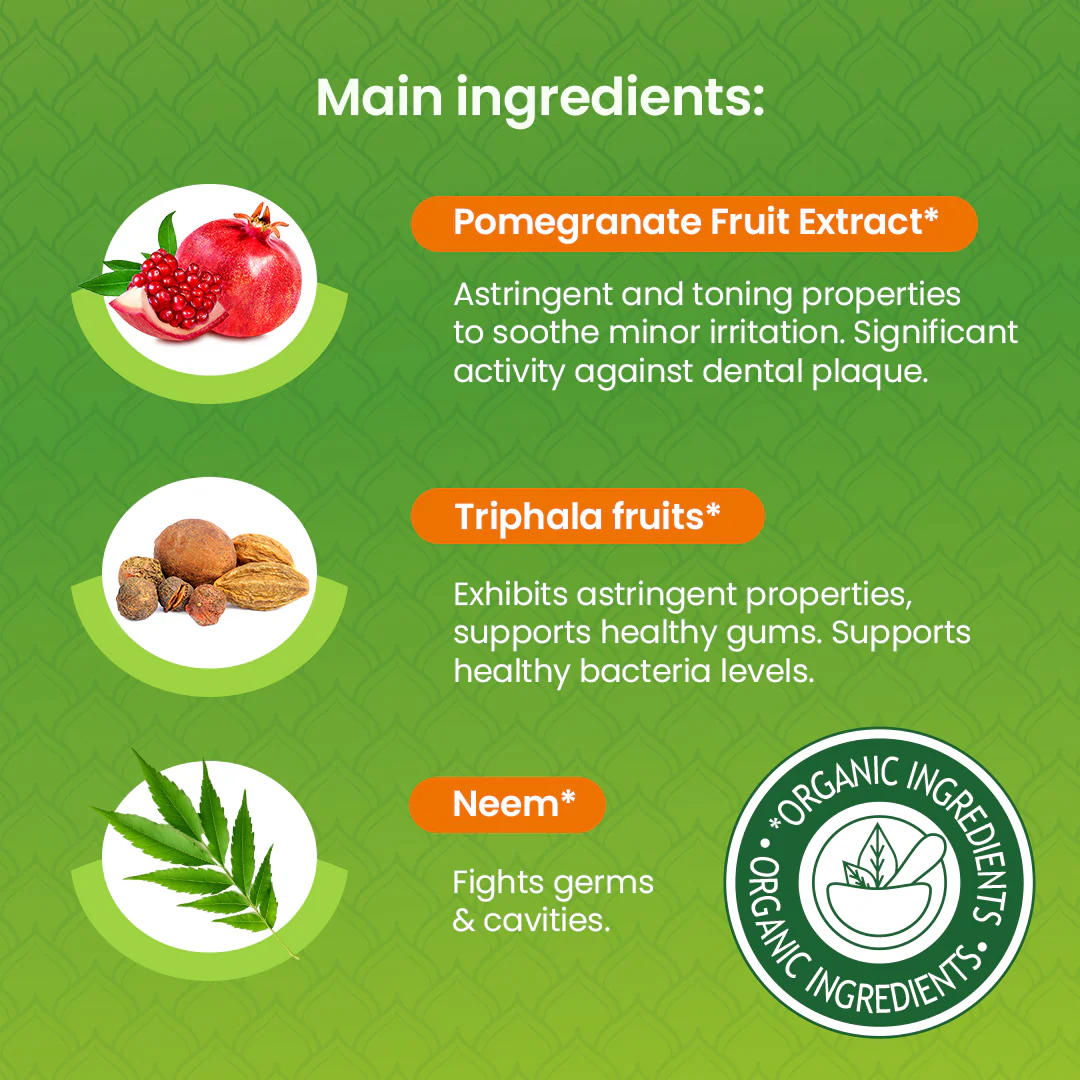 Main ingredients:

Pomegranate Fruit Extract*

Astringent and toning properties to soothe minor irritation. Significant activity against dental plaque.

Triphala fruits*

Exhibits astringent properties, supports healthy gums. Supports healthy bacteria levels.

Neem*

Fights germs & cavities.

*ORGANIC INGREDIENTS • ORGANIC INGREDIENTS •